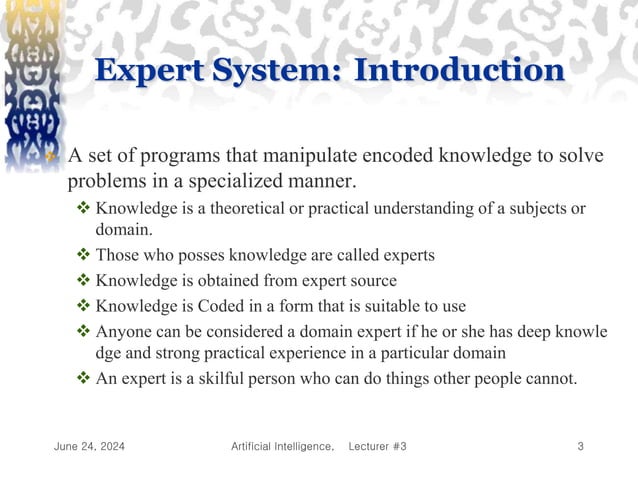 Expert System: Introduction

A set of programs that manipulate encoded knowledge to solve problems in a specialized manner.

❖ Knowledge is a theoretical or practical understanding of a subjects or domain.
❖ Those who posses knowledge are called experts
❖ Knowledge is obtained from expert source
❖ Knowledge is Coded in a form that is suitable to use
❖ Anyone can be considered a domain expert if he or she has deep knowle dge and strong practical experience in a particular domain
❖ An expert is a skilful person who can do things other people cannot.

June 24, 2024 Artificial Intelligence. Lecturer #3 3